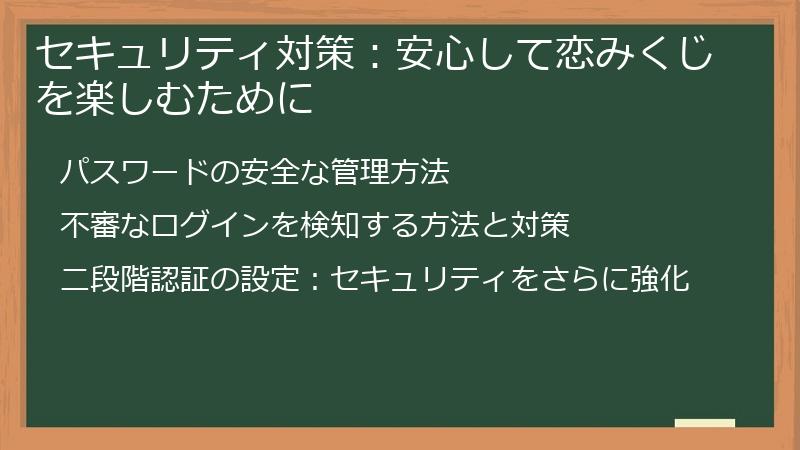 セキュリティ対策：安心して恋みくじを楽しむために

パスワードの安全な管理方法

不審なログインを検知する方法と対策

二段階認証の設定：セキュリティをさらに強化